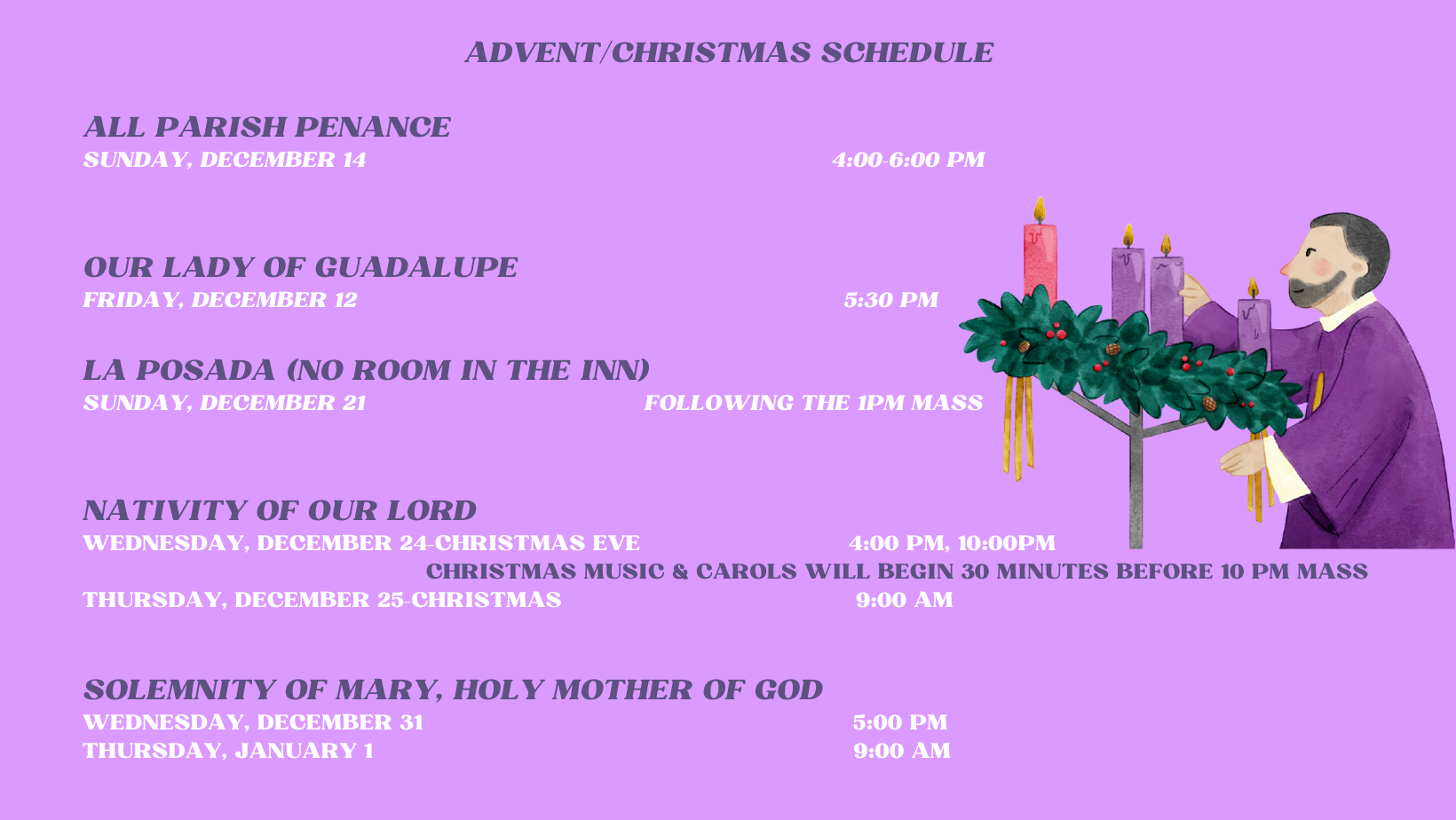 ADVENT/CHRISTMAS SCHEDULE

ALL PARISH PENANCE
SUNDAY, DECEMBER 14 4:00-6:00 PM

OUR LADY OF GUADALUPE
FRIDAY, DECEMBER 12 5:30 PM

LA POSADA (NO ROOM IN THE INN)
SUNDAY, DECEMBER 21 FOLLOWING THE 1PM MASS

NATIVITY OF OUR LORD
WEDNESDAY, DECEMBER 24-CHRISTMAS EVE 4:00 PM, 10:00PM
CHRISTMAS MUSIC & CAROLS WILL BEGIN 30 MINUTES BEFORE 10 PM MASS
THURSDAY, DECEMBER 25-CHRISTMAS 9:00 AM

SOLEMNITY OF MARY, HOLY MOTHER OF GOD
WEDNESDAY, DECEMBER 31 5:00 PM
THURSDAY, JANUARY 1 9:00 AM